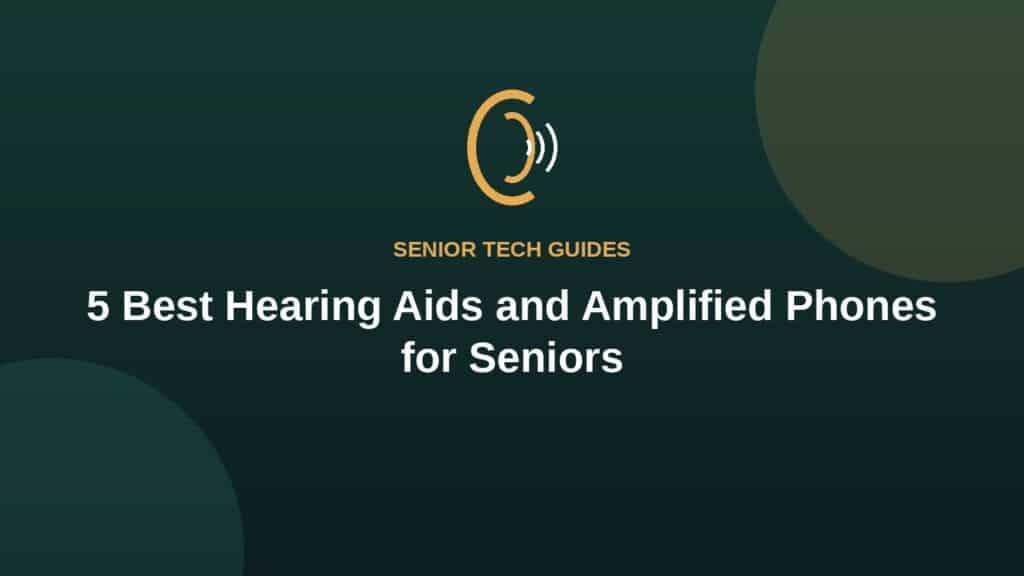 SENIOR TECH GUIDES

5 Best Hearing Aids and Amplified Phones for Seniors